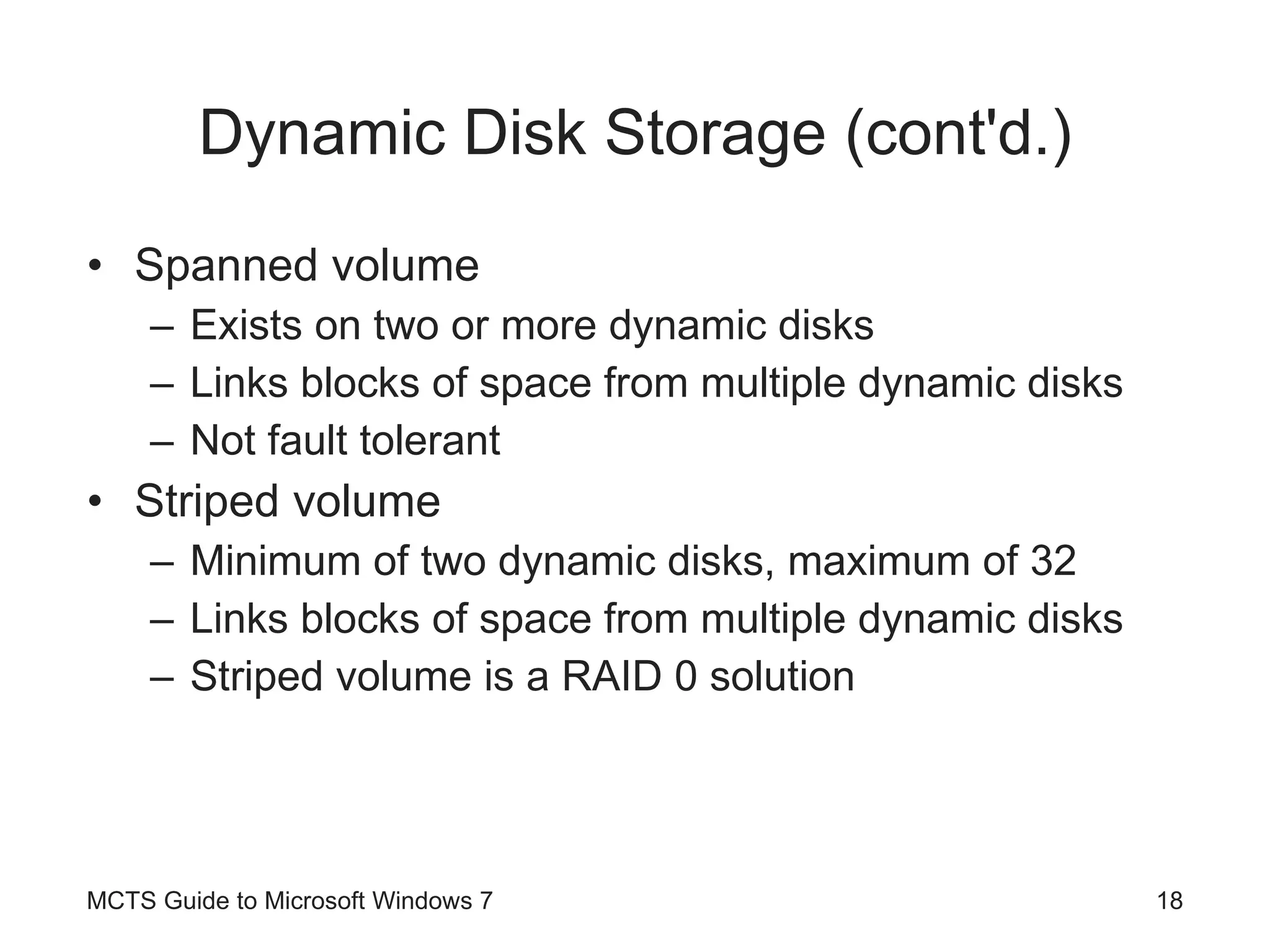 Dynamic Disk Storage (cont'd.)

• Spanned volume
  – Exists on two or more dynamic disks
  – Links blocks of space from multiple dynamic disks
  – Not fault tolerant
• Striped volume
  – Minimum of two dynamic disks, maximum of 32
  – Links blocks of space from multiple dynamic disks
  – Striped volume is a RAID 0 solution

MCTS Guide to Microsoft Windows 7

18